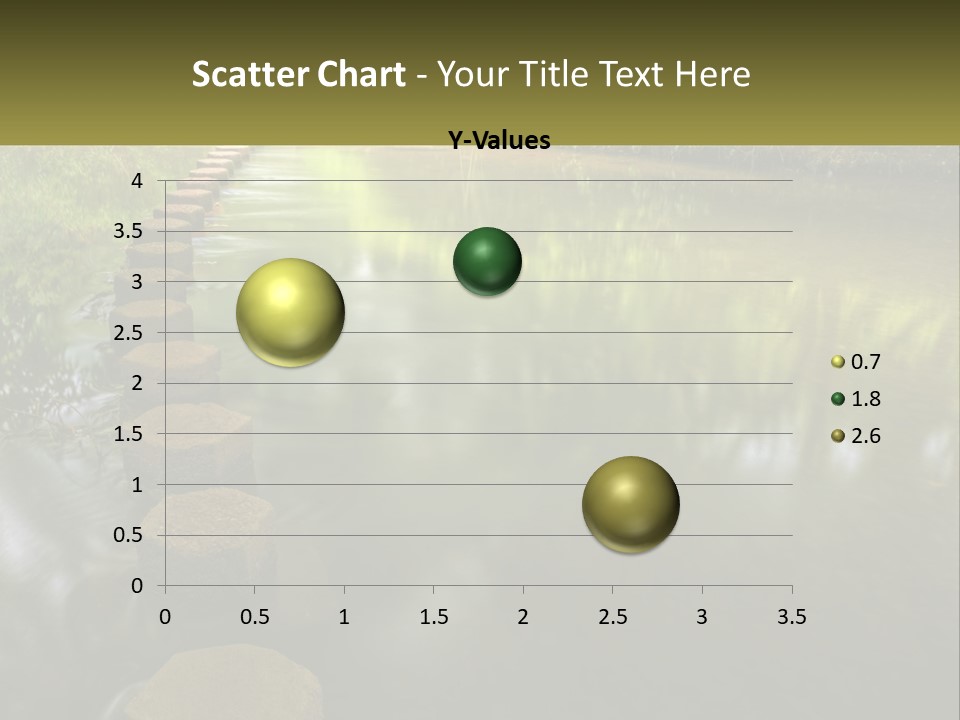 Scatter Chart - Your Title Text Here

Y-Values

4
3.5
3
2.5
2
1.5
1
0.5
0

0 0.5 1 1.5 2 2.5 3 3.5

0.7
1.8
2.6